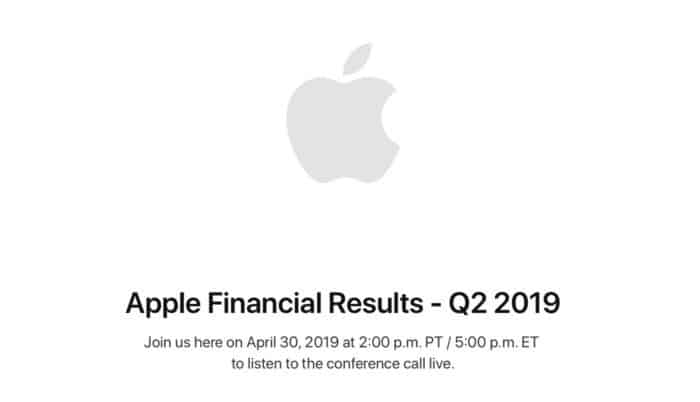 Apple Financial Results - Q2 2019

Join us here on April 30, 2019 at 2:00 p.m. PT / 5:00 p.m. ET to listen to the conference call live.